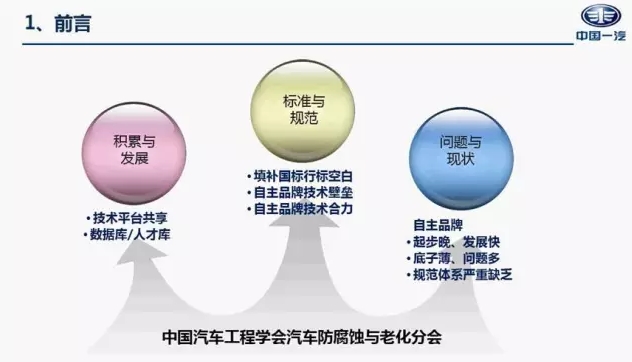 1、前言

中国一汽

积累与发展

• 技术平台共享
• 数据库/人才库

标准与规范

• 填补国标行标空白
• 自主品牌技术壁垒
• 自主品牌技术合力

问题与现状

自主品牌
• 起步晚、发展快
• 底子薄、问题多
• 规范体系严重缺乏

中国汽车工程学会汽车防腐蚀与老化分会